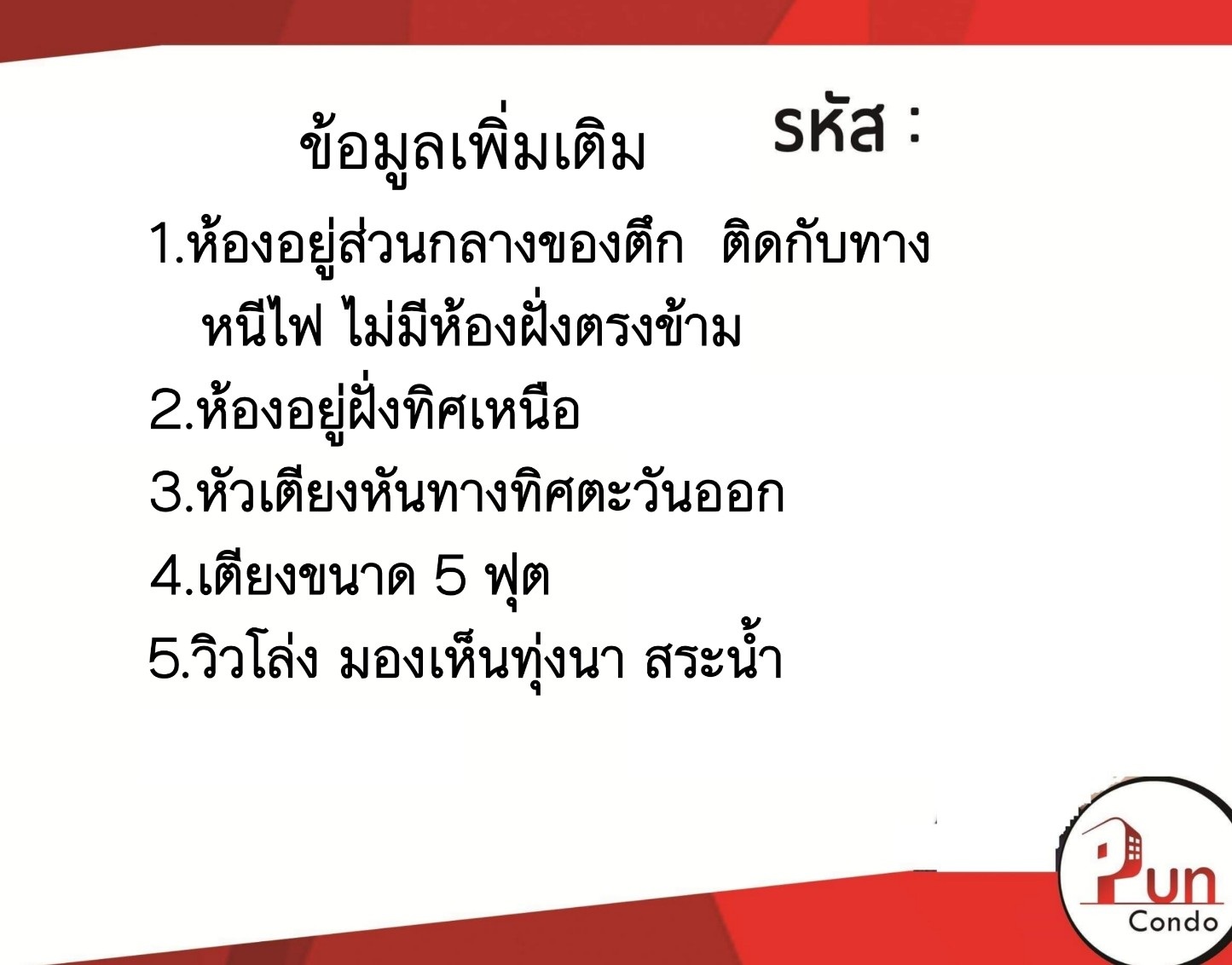 ข้อมูลเพิ่มเติม รหัส :

1.ห้องอยู่ส่วนกลางของตึก ติดกับทางหนีไฟ ไม่มีห้องฝั่งตรงข้าม

2.ห้องอยู่ฝั่งทิศเหนือ

3.หัวเตียงหันทางทิศตะวันออก

4.เตียงขนาด 5 ฟุต

5.วิวโล่ง มองเห็นทุ่งนา สระน้ำ

Pun Condo